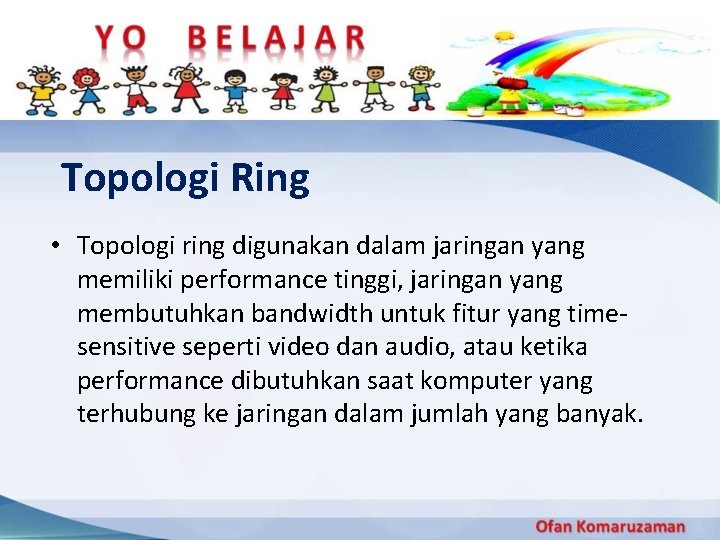 YO BELAJAR

Topologi Ring

• Topologi ring digunakan dalam jaringan yang memiliki performance tinggi, jaringan yang membutuhkan bandwidth untuk fitur yang time-sensitive seperti video dan audio, atau ketika performance dibutuhkan saat komputer yang terhubung ke jaringan dalam jumlah yang banyak.

Ofan Komaruzaman